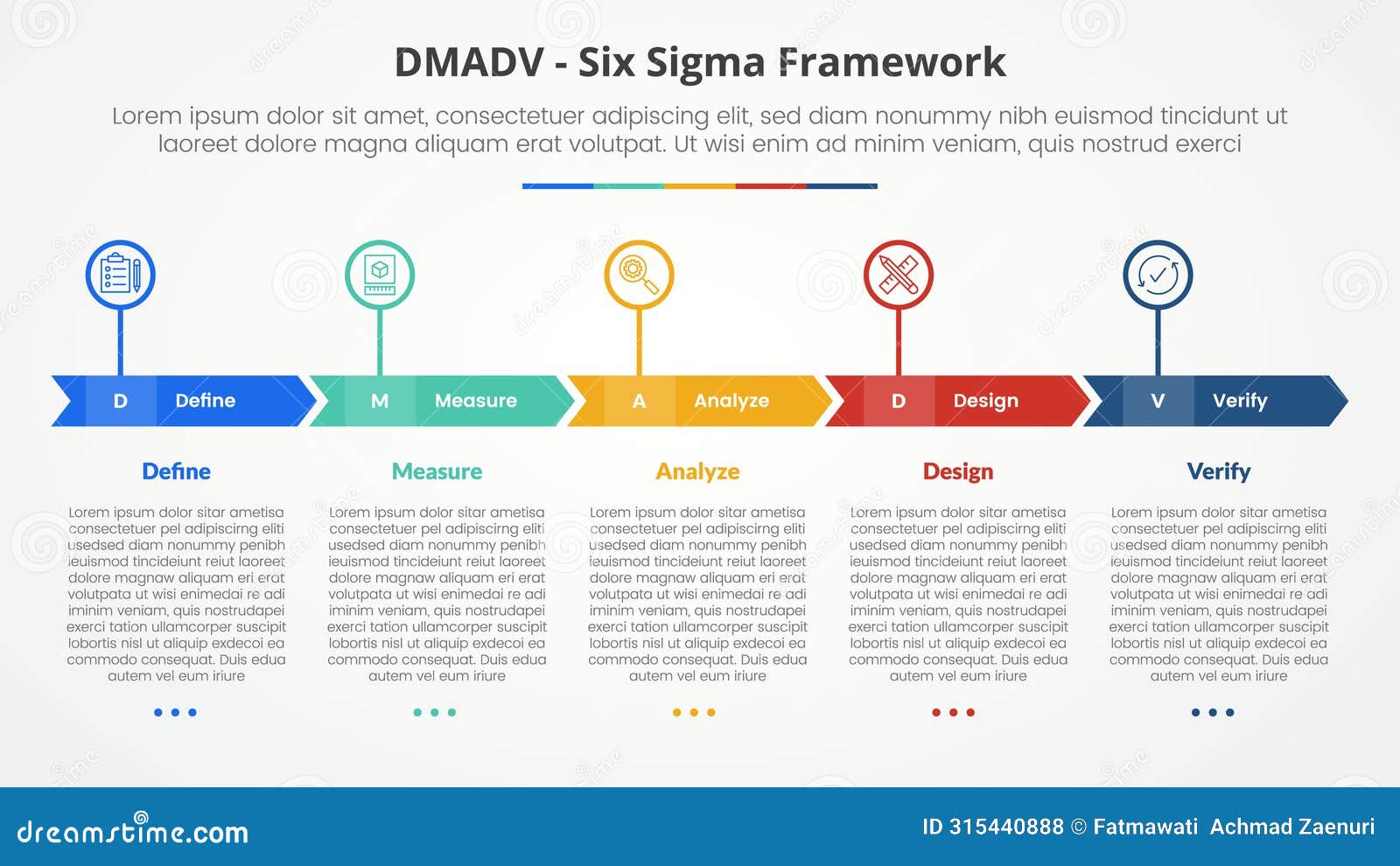 DMADV - Six Sigma Framework

Lorem ipsum dolor sit amet, consectetuer adipiscing elit, sed diam nonummy nibh euismod tincidunt ut laoreet dolore magna aliquam erat volutpat. Ut wisi enim ad minim veniam, quis nostrud exerci

D Define

M Measure

A Analyze

D Design

V Verify

Define

Lorem ipsum dolor sitar ametisa consectetuer pel adipiscirng eliti usedsed diam nonummy penibh ieuismod tincideiunt reiut laoreet dolore magnaw aliquam eri erat volutpata ut wisi enimedai re adi iminim veniam, quis nostrudapei exerci tation ullamcorper suscipit lobortis nisl ut aliquip exdecoi ea commodo consequat. Duis edua autem vel eum iriure

Measure

Lorem ipsum dolor sitar ametisa consectetuer pel adipiscirng eliti usedsed diam nonummy penibh ieuismod tincideiunt reiut laoreet dolore magnaw aliquam eri erat volutpata ut wisi enimedai re adi iminim veniam, quis nostrudapei exerci tation ullamcorper suscipit lobortis nisl ut aliquip exdecoi ea commodo consequat. Duis edua autem vel eum iriure

Analyze

Lorem ipsum dolor sitar ametisa consectetuer pel adipiscirng eliti usedsed diam nonummy penibh ieuismod tincideiunt reiut laoreet dolore magnaw aliquam eri erat volutpata ut wisi enimedai re adi iminim veniam, quis nostrudapei exerci tation ullamcorper suscipit lobortis nisl ut aliquip exdecoi ea commodo consequat. Duis edua autem vel eum iriure

Design

Lorem ipsum dolor sitar ametisa consectetuer pel adipiscirng eliti usedsed diam nonummy penibh ieuismod tincideiunt reiut laoreet dolore magnaw aliquam eri erat volutpata ut wisi enimedai re adi iminim veniam, quis nostrudapei exerci tation ullamcorper suscipit lobortis nisl ut aliquip exdecoi ea commodo consequat. Duis edua autem vel eum iriure

Verify

Lorem ipsum dolor sitar ametisa consectetuer pel adipiscirng eliti usedsed diam nonummy penibh ieuismod tincideiunt reiut laoreet dolore magnaw aliquam eri erat volutpata ut wisi enimedai re adi iminim veniam, quis nostrudapei exerci tation ullamcorper suscipit lobortis nisl ut aliquip exdecoi ea commodo consequat. Duis edua autem vel eum iriure

dreamstime.com

ID 315440888 © Fatmawati Achmad Zaenuri